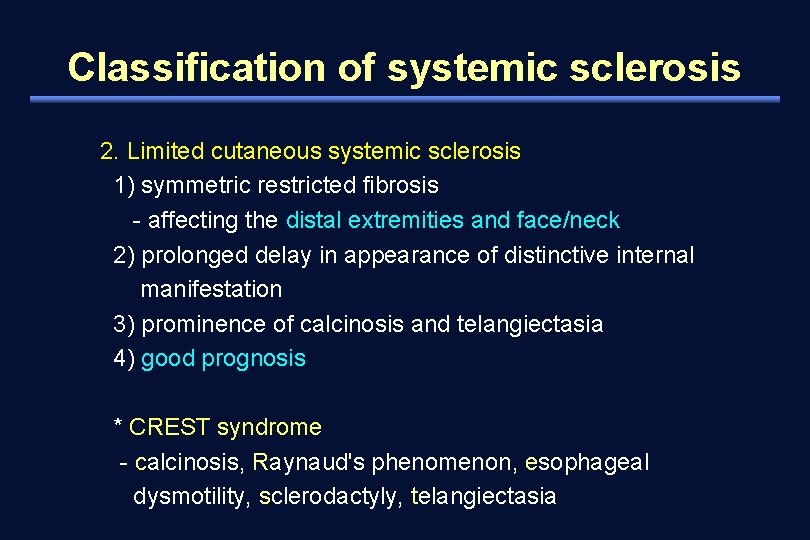 Classification of systemic sclerosis

2. Limited cutaneous systemic sclerosis
1) symmetric restricted fibrosis
- affecting the distal extremities and face/neck
2) prolonged delay in appearance of distinctive internal manifestation
3) prominence of calcinosis and telangiectasia
4) good prognosis

* CREST syndrome
- calcinosis, Raynaud's phenomenon, esophageal dysmotility, sclerodactyly, telangiectasia